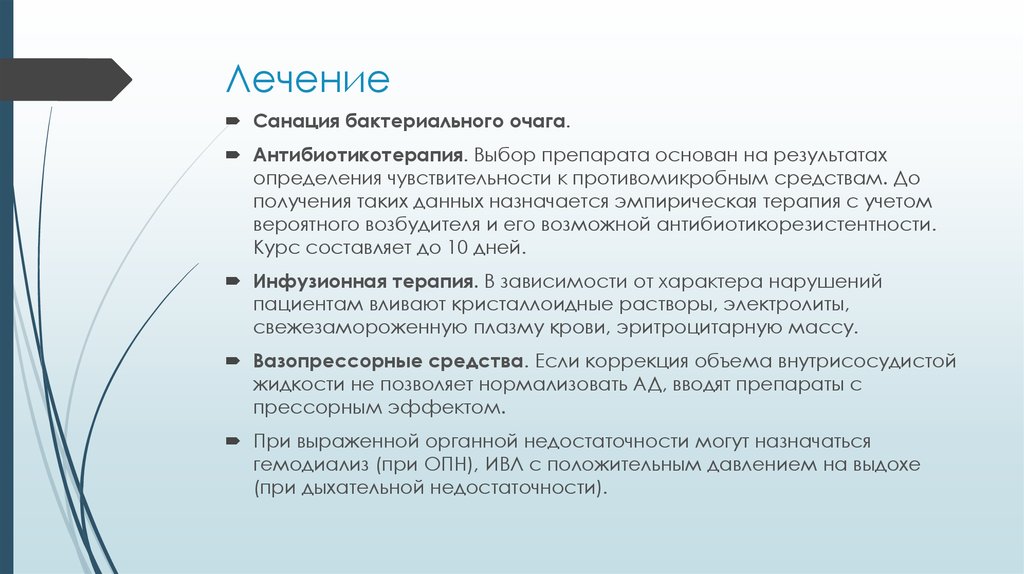 Лечение

Санация бактериального очага.

Антибиотикотерапия. Выбор препарата основан на результатах определения чувствительности к противомикробным средствам. До получения таких данных назначается эмпирическая терапия с учетом вероятного возбудителя и его возможной антибиотикорезистентности. Курс составляет до 10 дней.

Инфузионная терапия. В зависимости от характера нарушений пациентам вливают кристаллоидные растворы, электролиты, свежезамороженную плазму крови, эритроцитарную массу.

Вазопрессорные средства. Если коррекция объема внутрисосудистой жидкости не позволяет нормализовать АД, вводят препараты с прессорным эффектом.

При выраженной органной недостаточности могут назначаться гемодиализ (при ОПН), ИВЛ с положительным давлением на выдохе (при дыхательной недостаточности).